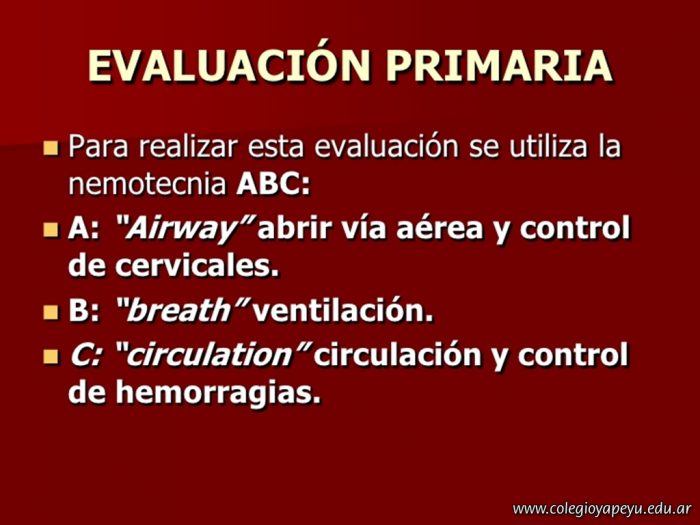 EVALUACIÓN PRIMARIA

Para realizar esta evaluación se utiliza la nemotecnia ABC:

A: "Airway" abrir vía aérea y control de cervicales.

B: "breath" ventilación.

C: "circulation" circulación y control de hemorragias.

www.colegioyapeyu.edu.ar